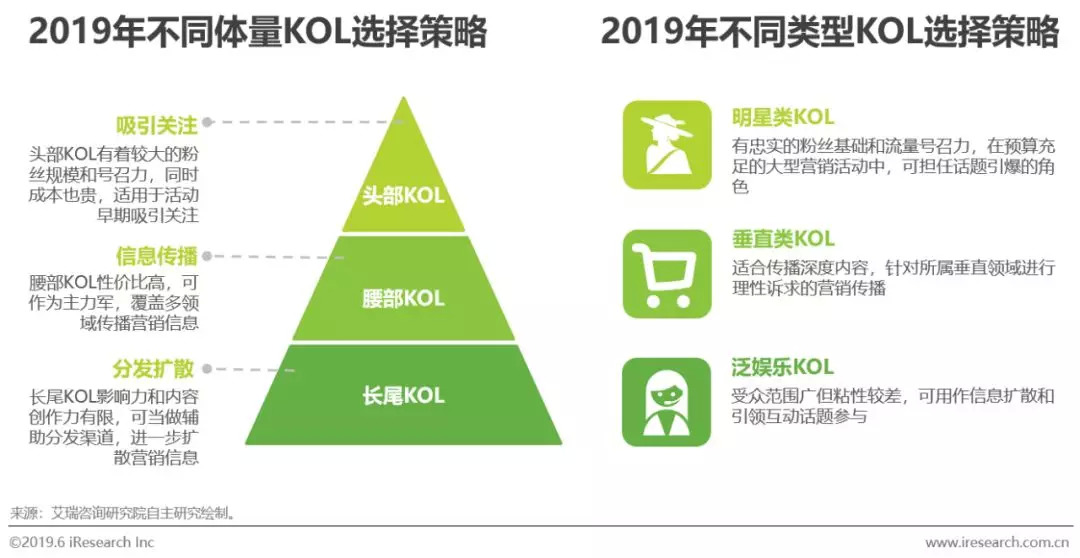 2019年不同体量KOL选择策略

吸引关注
头部KOL有着较大的粉丝规模和号召力，同时成本也贵，适用于活动早期吸引关注

信息传播
腰部KOL性价比高，可作为主力军，覆盖多领域传播营销信息

分发扩散
长尾KOL影响力和内容创作力有限，可当做辅助分发渠道，进一步扩散营销信息

头部KOL

腰部KOL

长尾KOL

2019年不同类型KOL选择策略

明星类KOL
有忠实的粉丝基础和流量号召力，在预算充足的大型营销活动中，可担任话题引爆的角色

垂直类KOL
适合传播深度内容，针对所属垂直领域进行理性诉求的营销传播

泛娱乐KOL
受众范围广但粘性较差，可用作信息扩散和引领互动话题参与

来源：艾瑞咨询研究院自主研究绘制。

©2019.6 iResearch Inc

www.iresearch.com.cn